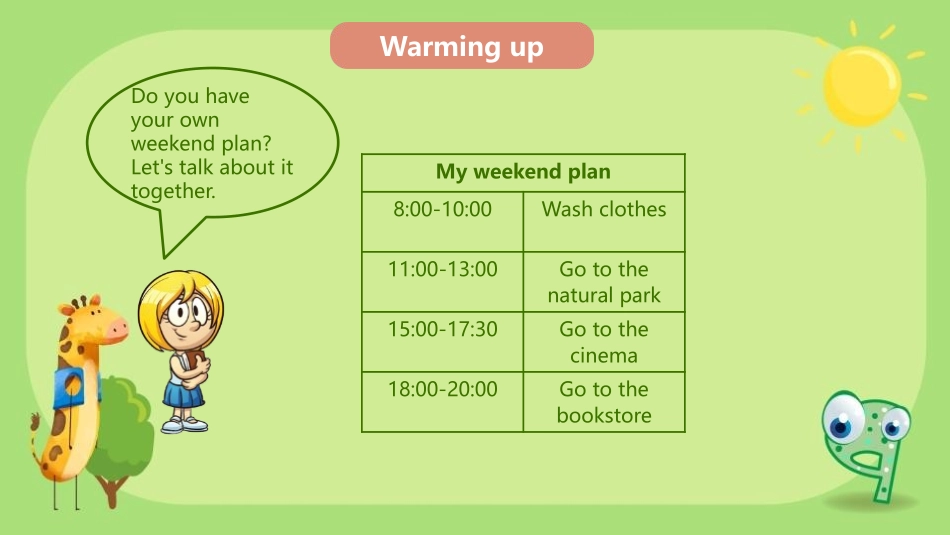 Warming up

Do you have your own weekend plan? Let's talk about it together.

| My weekend plan | |
|---|---|
| 8:00-10:00 | Wash clothes |
| 11:00-13:00 | Go to the natural park |
| 15:00-17:30 | Go to the cinema |
| 18:00-20:00 | Go to the bookstore |